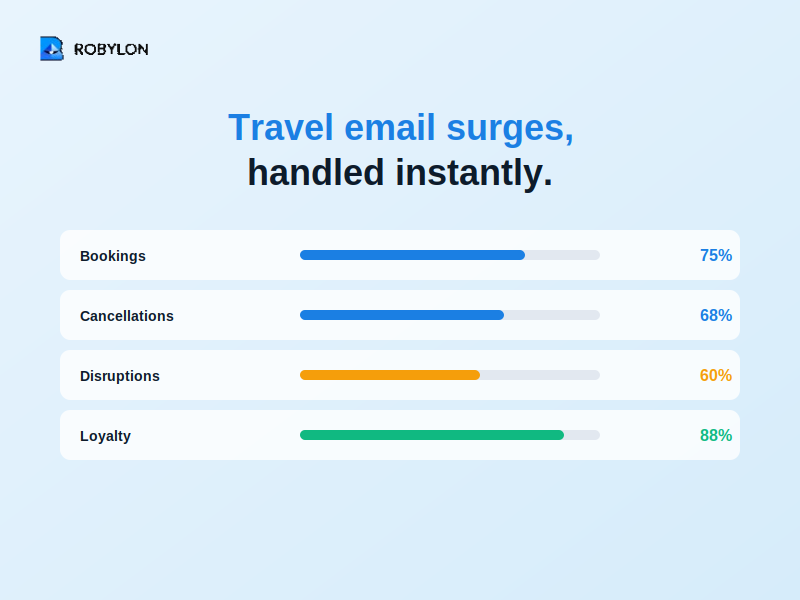 ROBYLON

Travel email surges,
handled instantly.

Bookings 75%

Cancellations 68%

Disruptions 60%

Loyalty 88%